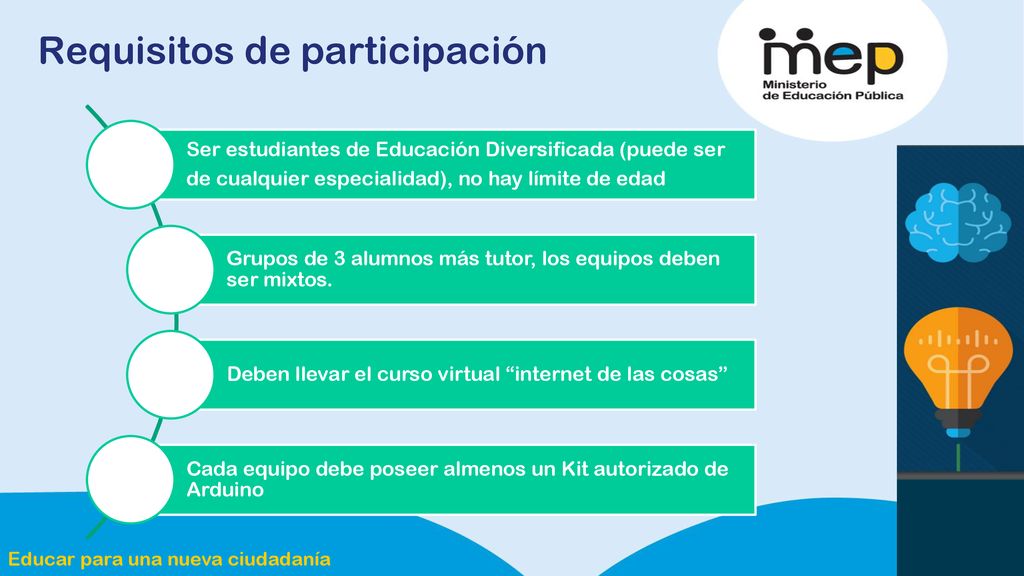 Requisitos de participación

mep
Ministerio de Educación Pública

Ser estudiantes de Educación Diversificada (puede ser de cualquier especialidad), no hay límite de edad

Grupos de 3 alumnos más tutor, los equipos deben ser mixtos.

Deben llevar el curso virtual “internet de las cosas”

Cada equipo debe poseer almenos un Kit autorizado de Arduino

Educar para una nueva ciudadanía